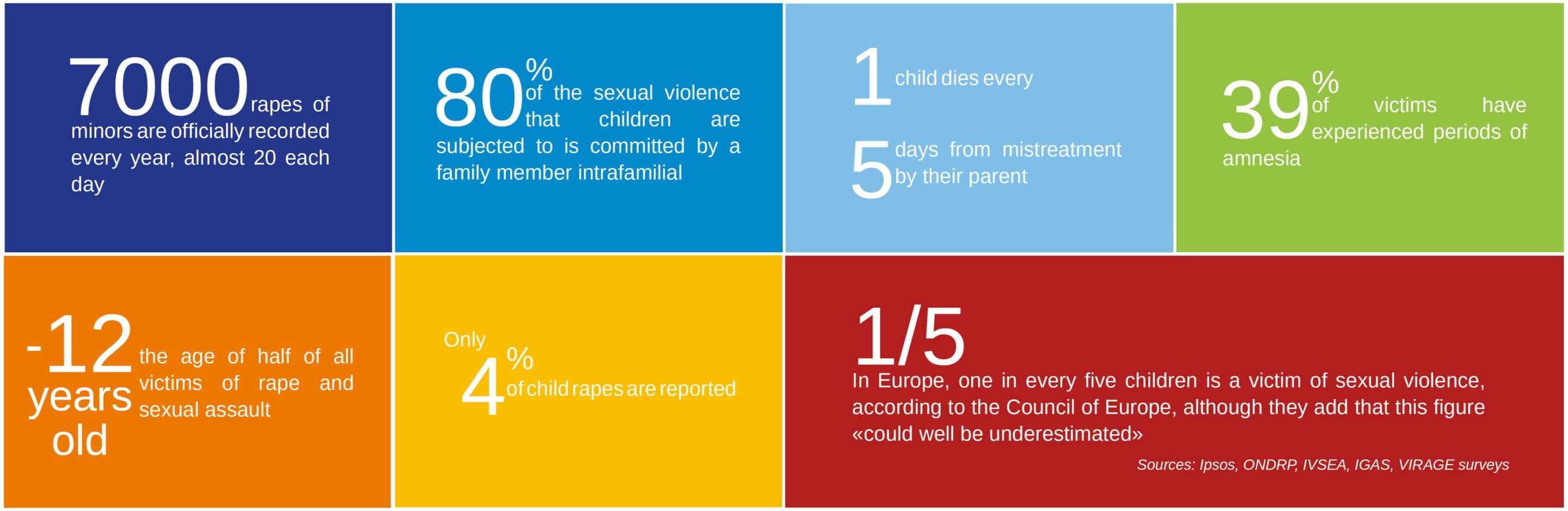 7000 rapes of minors are officially recorded every year, almost 20 each day

80% of the sexual violence that children are subjected to is committed by a family member intrafamilial

1 child dies every 5 days from mistreatment by their parent

39% of victims have experienced periods of amnesia

-12 years old the age of half of all victims of rape and sexual assault

Only 4% of child rapes are reported

1/5
In Europe, one in every five children is a victim of sexual violence, according to the Council of Europe, although they add that this figure «could well be underestimated»

Sources: Ipsos, ONDRP, IVSEA, IGAS, VIRAGE surveys